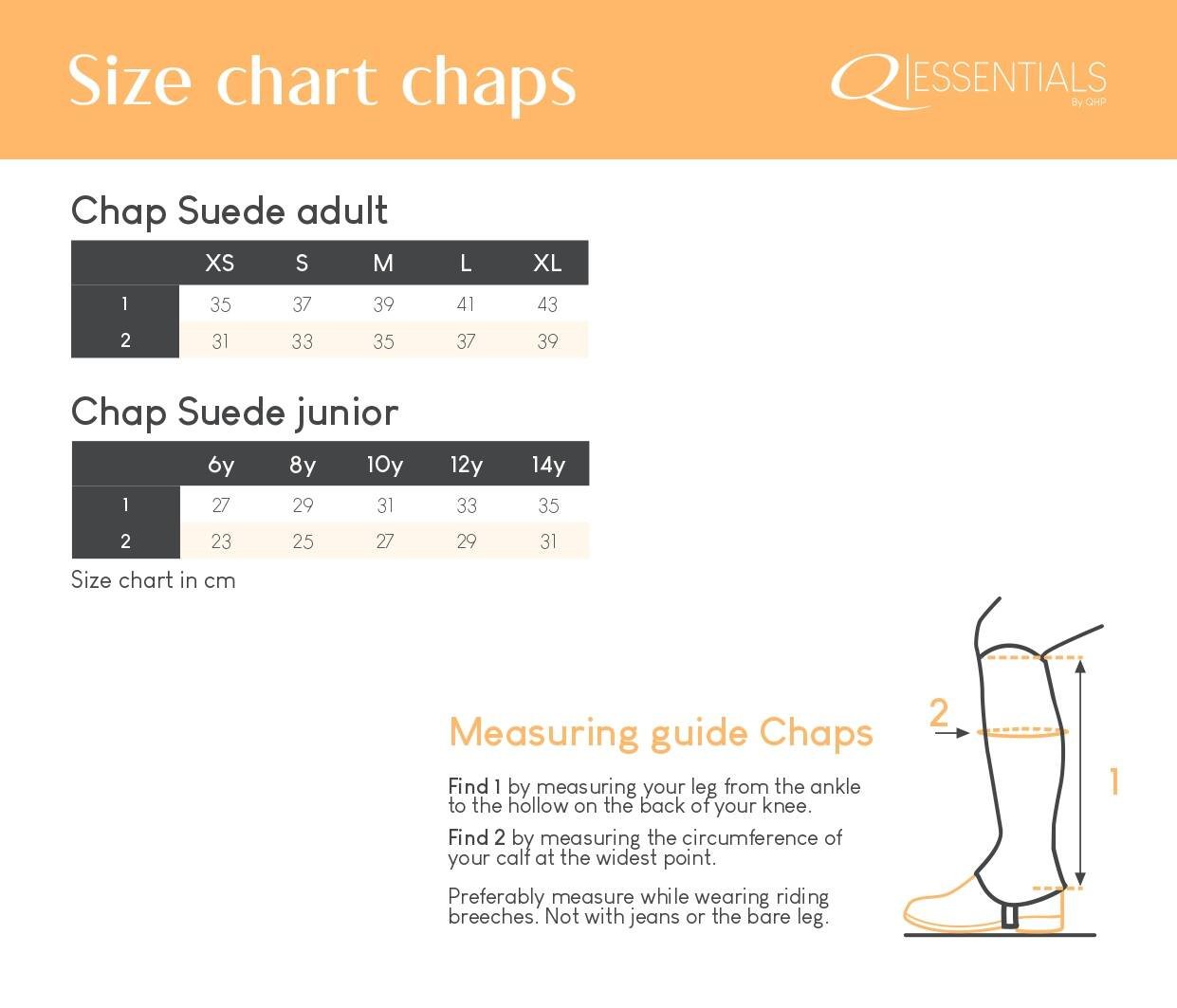 Size chart chaps

Q ESSENTIALS
By QHP

Chap Suede adult

| | XS | S | M | L | XL |
|---|---|---|---|---|---|
| 1 | 35 | 37 | 39 | 41 | 43 |
| 2 | 31 | 33 | 35 | 37 | 39 |

Chap Suede junior

| | 6y | 8y | 10y | 12y | 14y |
|---|---|---|---|---|---|
| 1 | 27 | 29 | 31 | 33 | 35 |
| 2 | 23 | 25 | 27 | 29 | 31 |

Size chart in cm

Measuring guide Chaps

Find 1 by measuring your leg from the ankle to the hollow on the back of your knee.

Find 2 by measuring the circumference of your calf at the widest point.

Preferably measure while wearing riding breeches. Not with jeans or the bare leg.

2

1